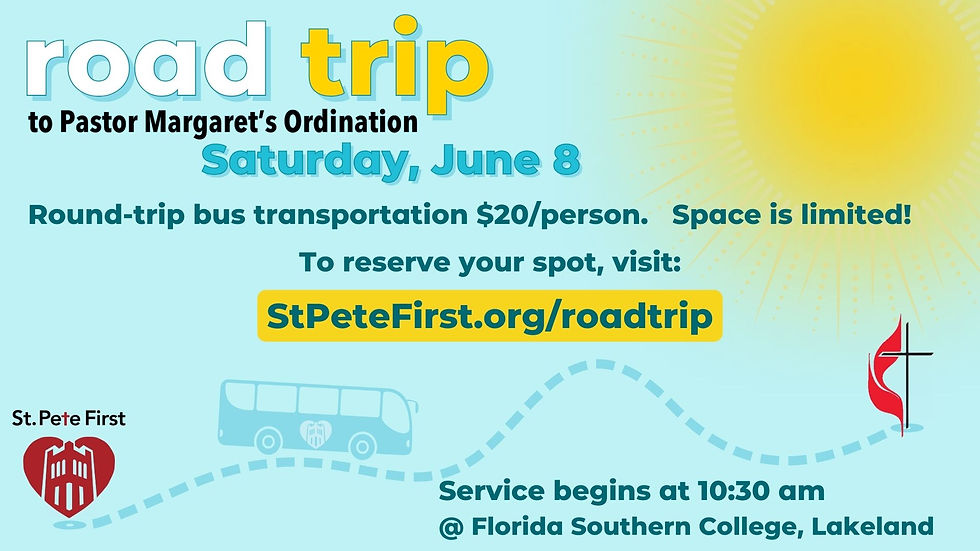 road trip
to Pastor Margaret's Ordination
Saturday, June 8

Round-trip bus transportation \$20/person. Space is limited!

To reserve your spot, visit:

StPeteFirst.org/roadtrip

St. Pete First

Service begins at 10:30 am
@ Florida Southern College, Lakeland